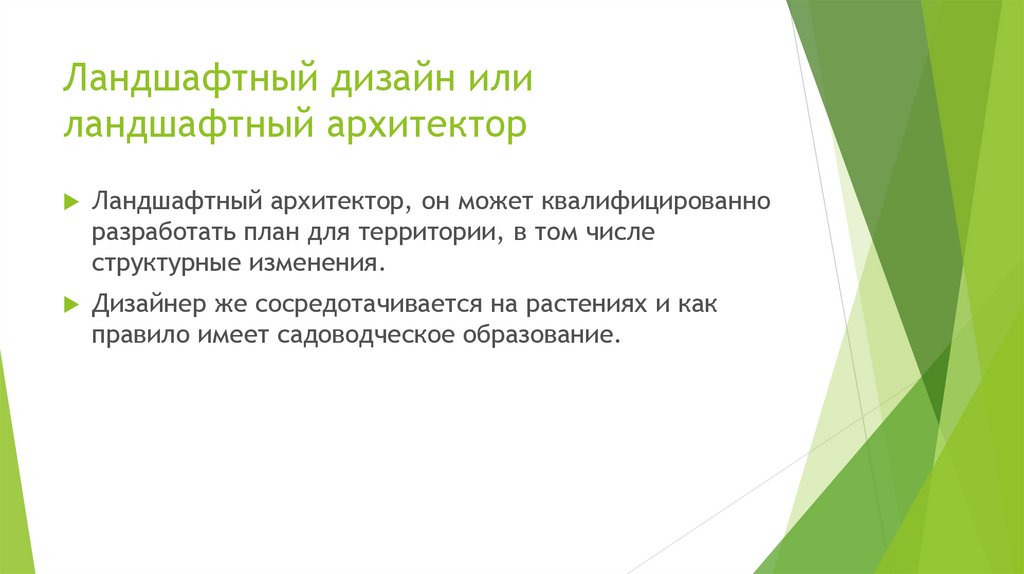 Ландшафтный дизайн или ландшафтный архитектор

Ландшафтный архитектор, он может квалифицированно разработать план для территории, в том числе структурные изменения.

Дизайнер же сосредотачивается на растениях и как правило имеет садоводческое образование.